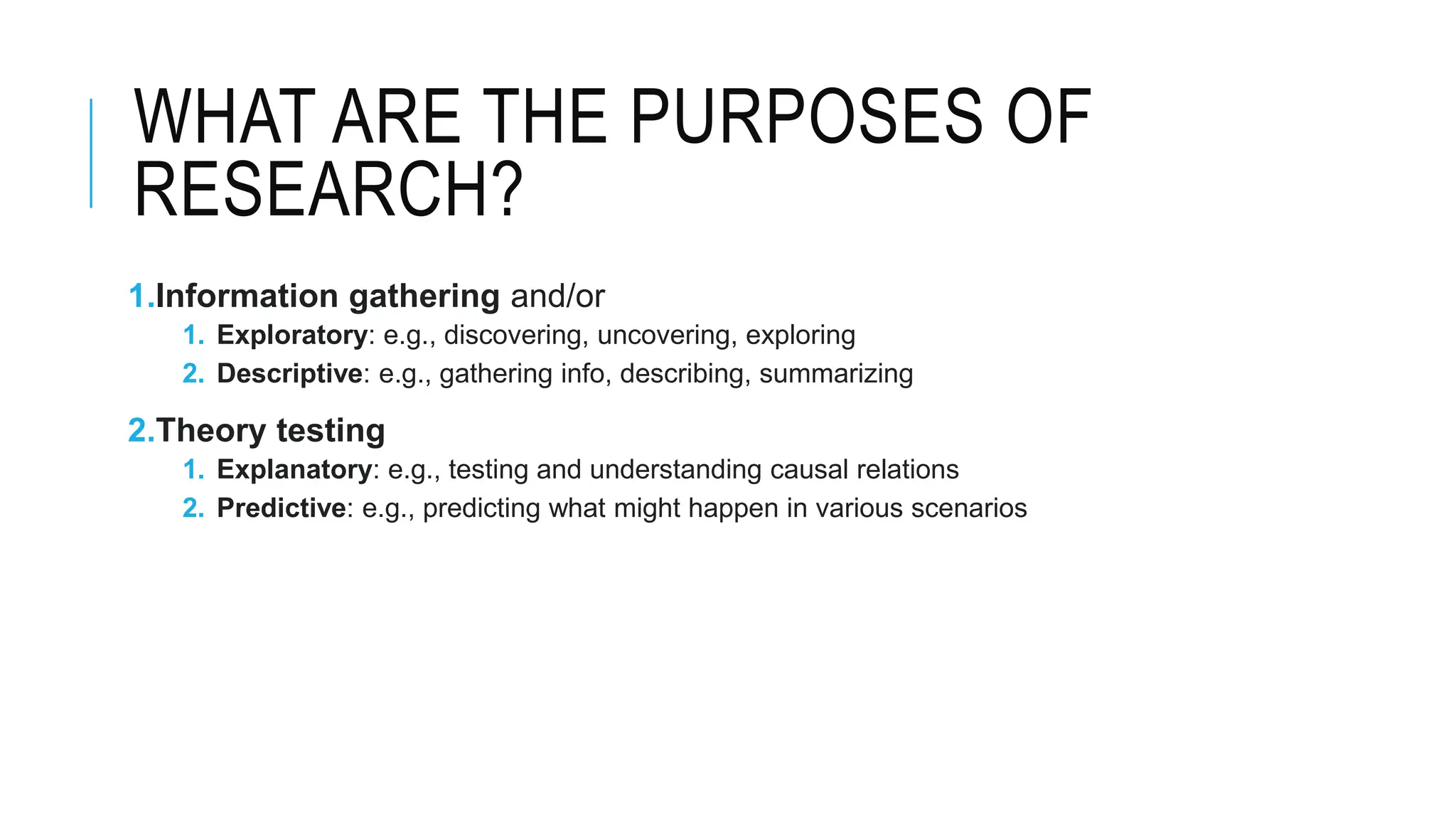 WHAT ARE THE PURPOSES OF RESEARCH?

1.Information gathering and/or
1. Exploratory: e.g., discovering, uncovering, exploring
2. Descriptive: e.g., gathering info, describing, summarizing

2.Theory testing
1. Explanatory: e.g., testing and understanding causal relations
2. Predictive: e.g., predicting what might happen in various scenarios